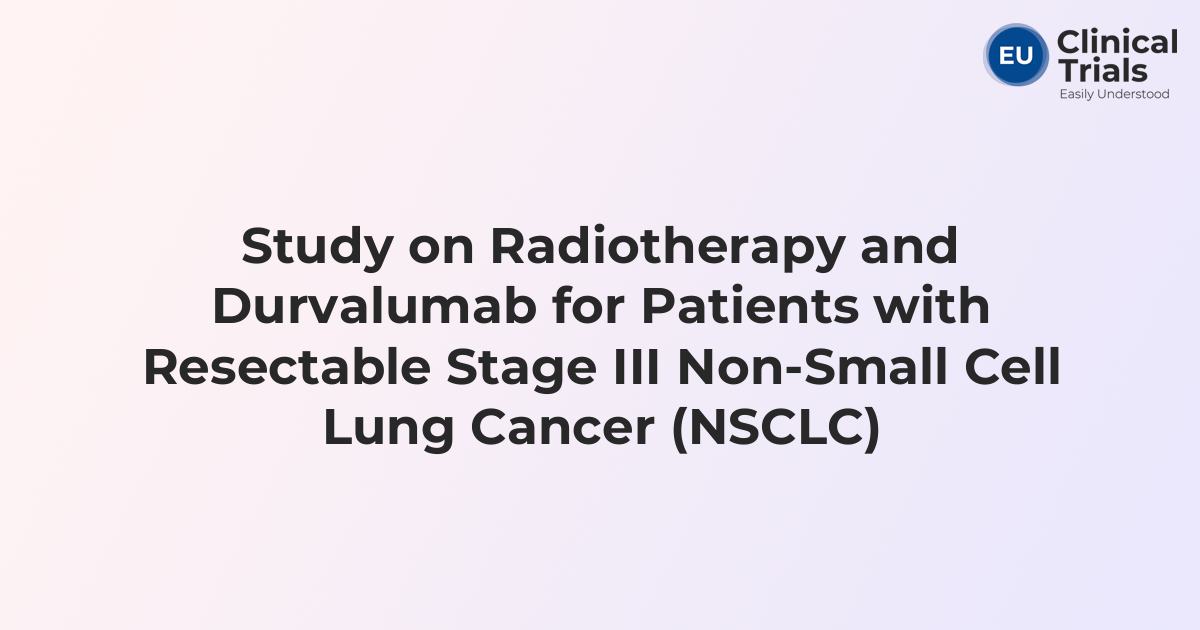 EU Clinical Trials
Easily Understood

Study on Radiotherapy and Durvalumab for Patients with Resectable Stage III Non-Small Cell Lung Cancer (NSCLC)